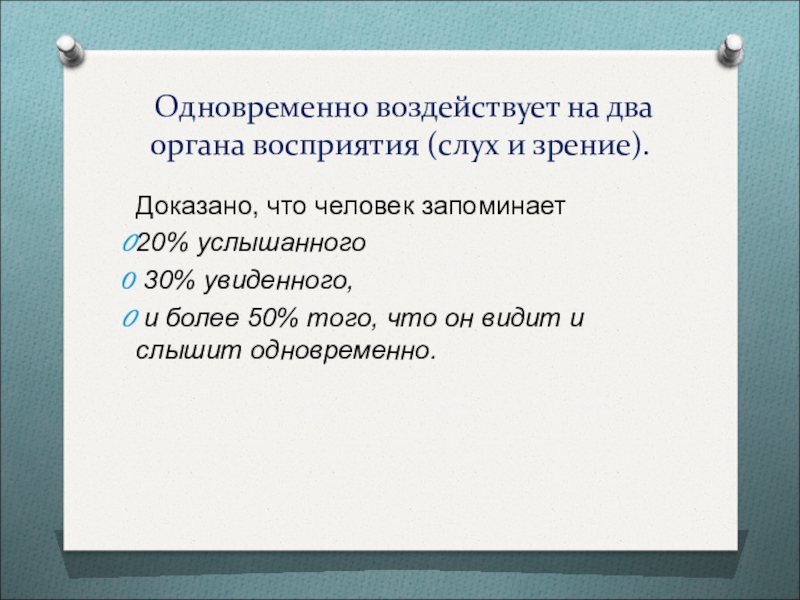 Одновременно воздействует на два органа восприятия (слух и зрение).

Доказано, что человек запоминает

20% услышанного

30% увиденного,

и более 50% того, что он видит и слышит одновременно.